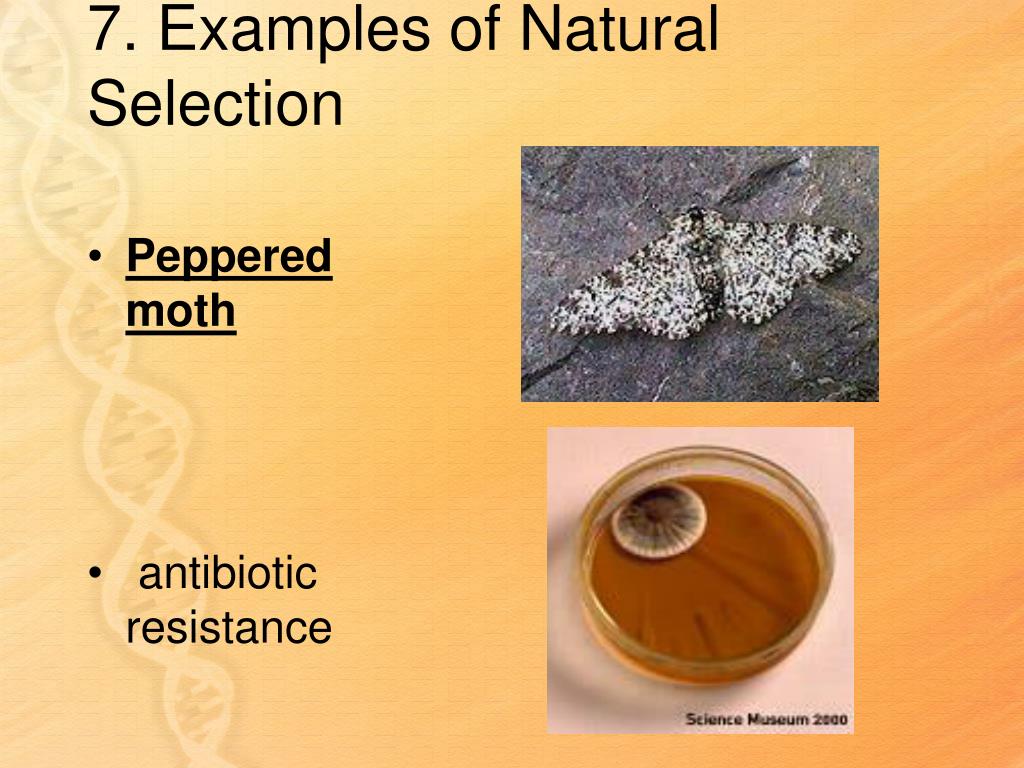 7. Examples of Natural Selection

• Peppered moth

• antibiotic resistance

Science Museum 2000